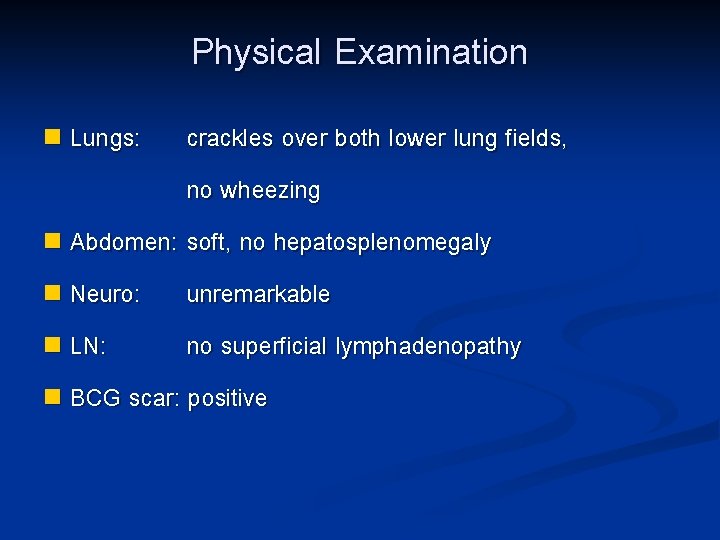 Physical Examination

Lungs: crackles over both lower lung fields, no wheezing

Abdomen: soft, no hepatosplenomegaly

Neuro: unremarkable

LN: no superficial lymphadenopathy

BCG scar: positive